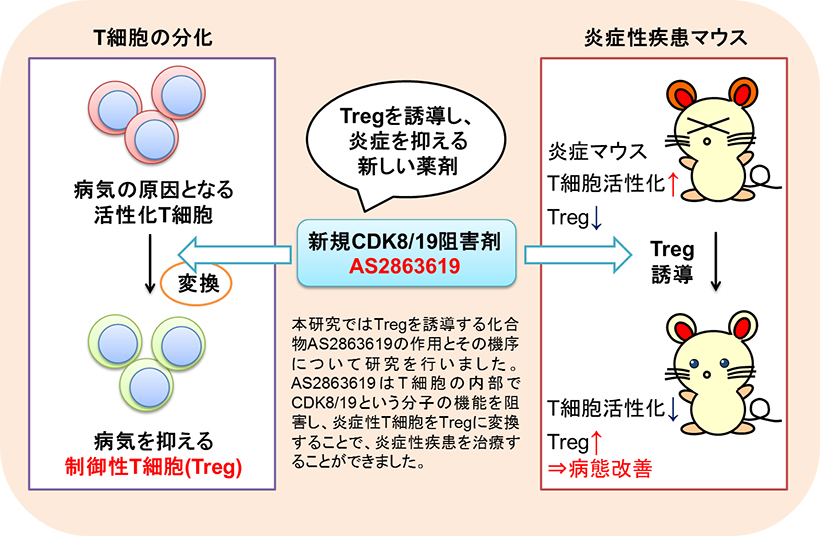 T細胞の分化

病気の原因となる活性化T細胞

変換

病気を抑える
制御性T細胞(Treg)

Tregを誘導し、炎症を抑える新しい薬剤

新規CDK8/19阻害剤
AS2863619

本研究ではTregを誘導する化合物AS2863619の作用とその機序について研究を行いました。AS2863619はT細胞の内部でCDK8/19という分子の機能を阻害し、炎症性T細胞をTregに変換することで、炎症性疾患を治療することができました。

炎症性疾患マウス

炎症マウス
T細胞活性化↑
Treg↓

Treg
誘導

T細胞活性化↓
Treg↑
⇒病態改善